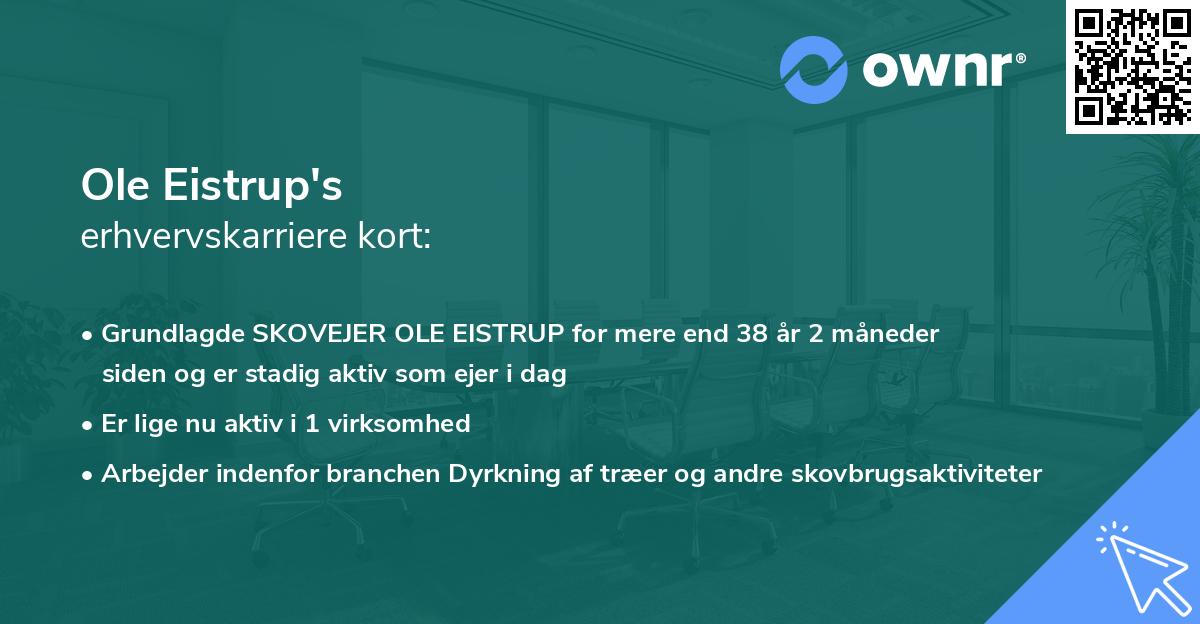 ownr®

Ole Eistrup's
erhvervskarriere kort:

• Grundlagde SKOVEJER OLE EISTRUP for mere end 38 år 2 måneder siden og er stadig aktiv som ejer i dag
• Er lige nu aktiv i 1 virksomhed
• Arbejder indenfor branchen Dyrkning af træer og andre skovbrugsaktiviteter